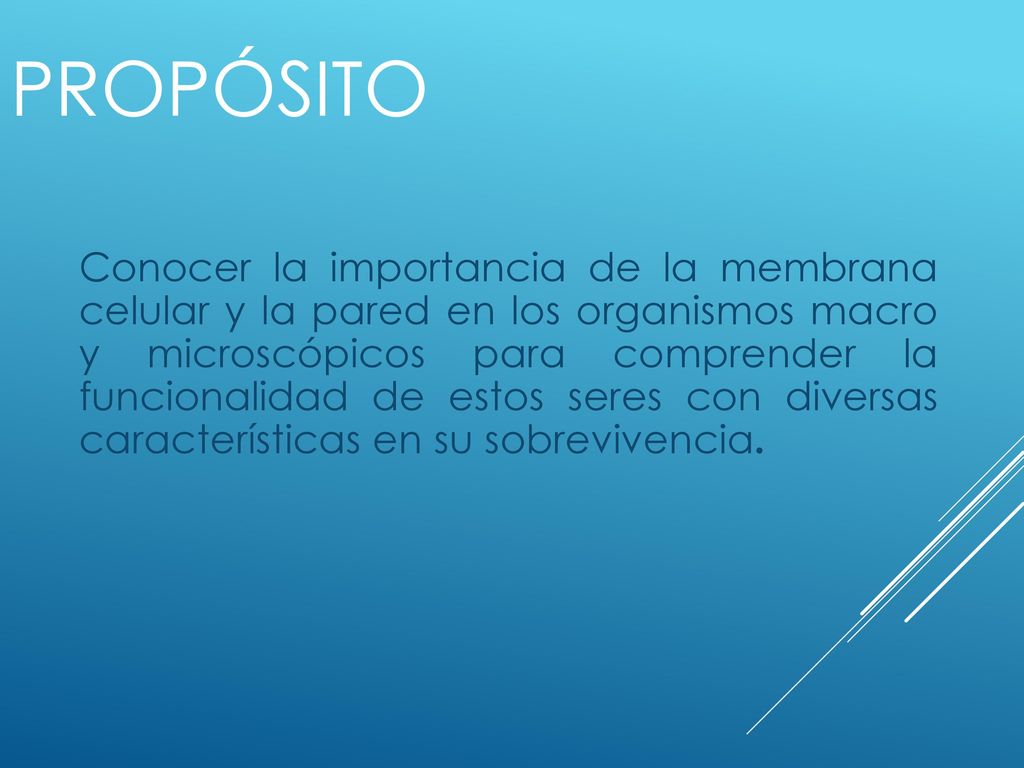 PROPÓSITO

Conocer la importancia de la membrana celular y la pared en los organismos macro y microscópicos para comprender la funcionalidad de estos seres con diversas características en su sobrevivencia.